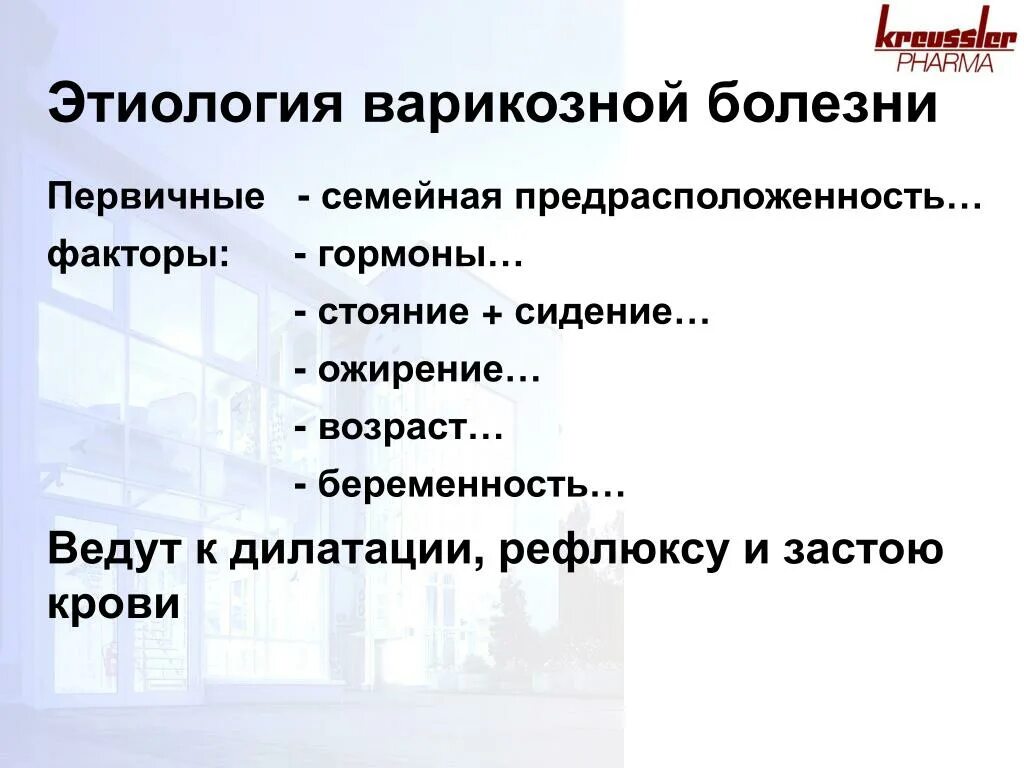 kreussler PHARMA

Этиология варикозной болезни

Первичные - семейная предрасположенность…
факторы: - гормоны…
- стояние + сидение…
- ожирение…
- возраст…
- беременность…

Ведут к дилатации, рефлюксу и застою крови